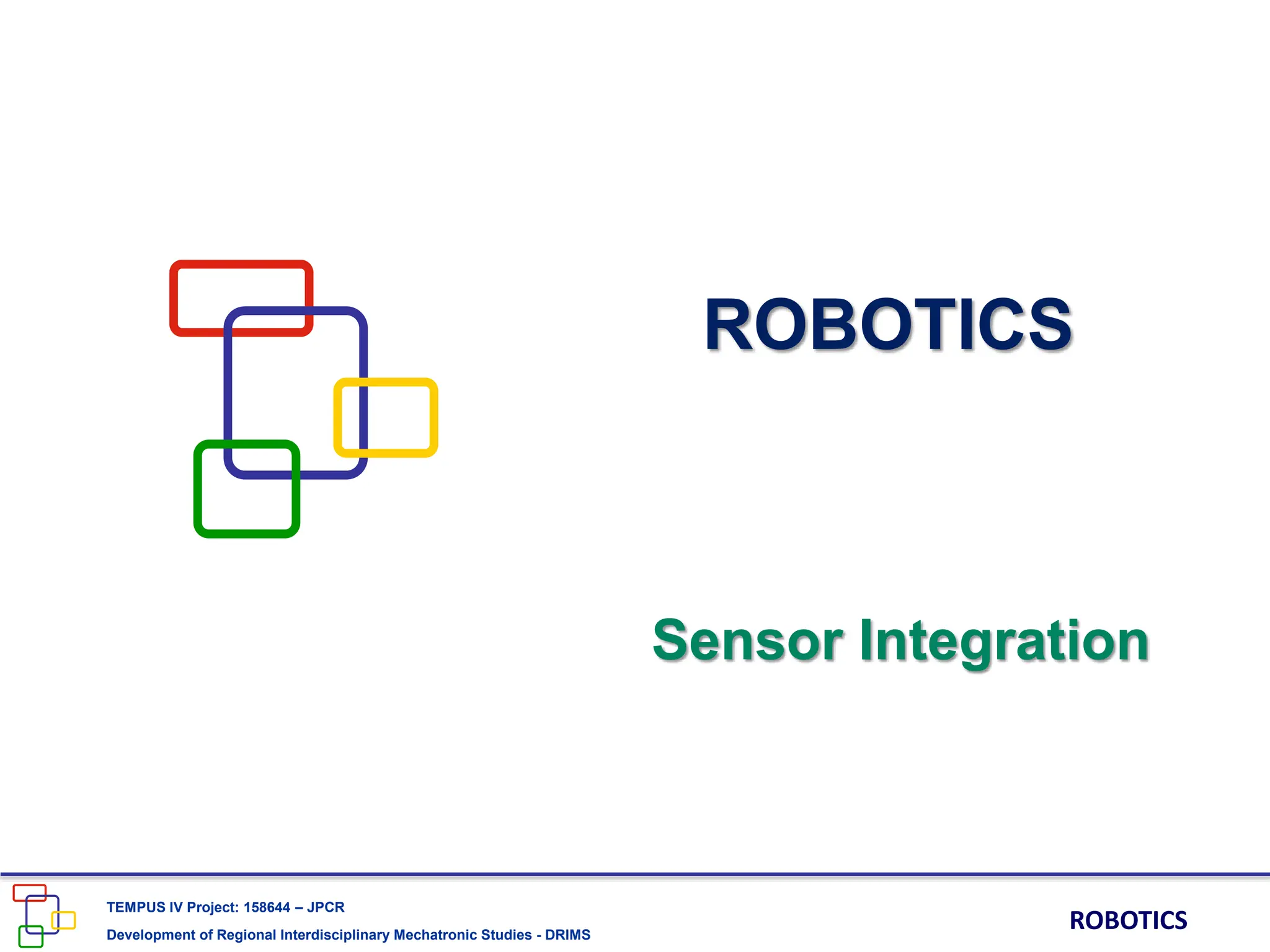 ROBOTICS

Sensor Integration

TEMPUS IV Project: 158644 – JPCR

Development of Regional Interdisciplinary Mechatronic Studies - DRIMS

ROBOTICS